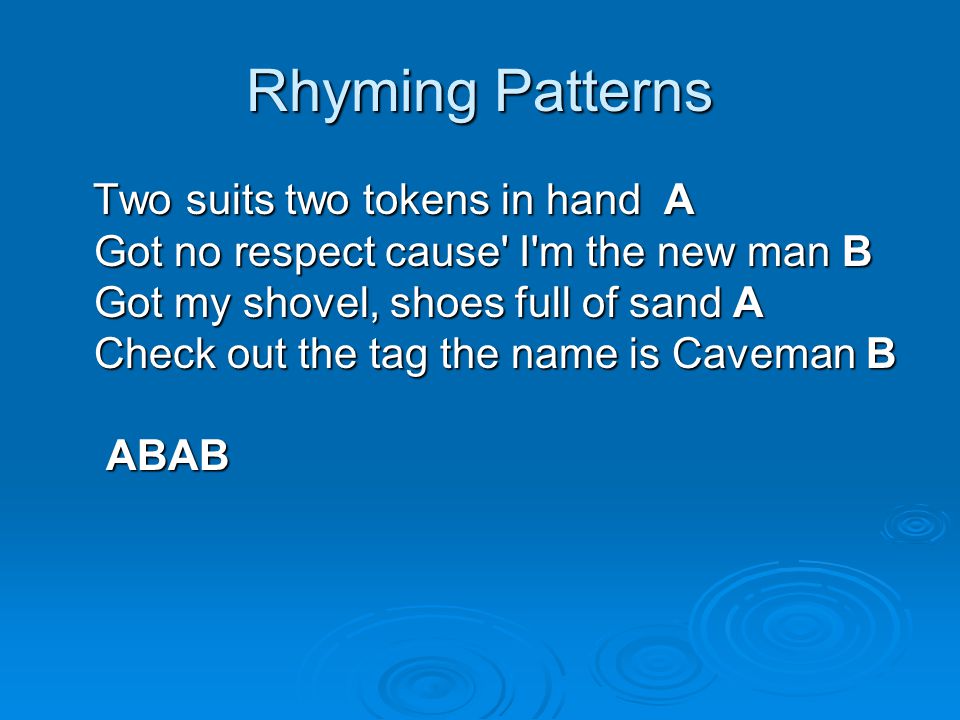 Rhyming Patterns

Two suits two tokens in hand A
Got no respect cause' I'm the new man B
Got my shovel, shoes full of sand A
Check out the tag the name is Caveman B

ABAB